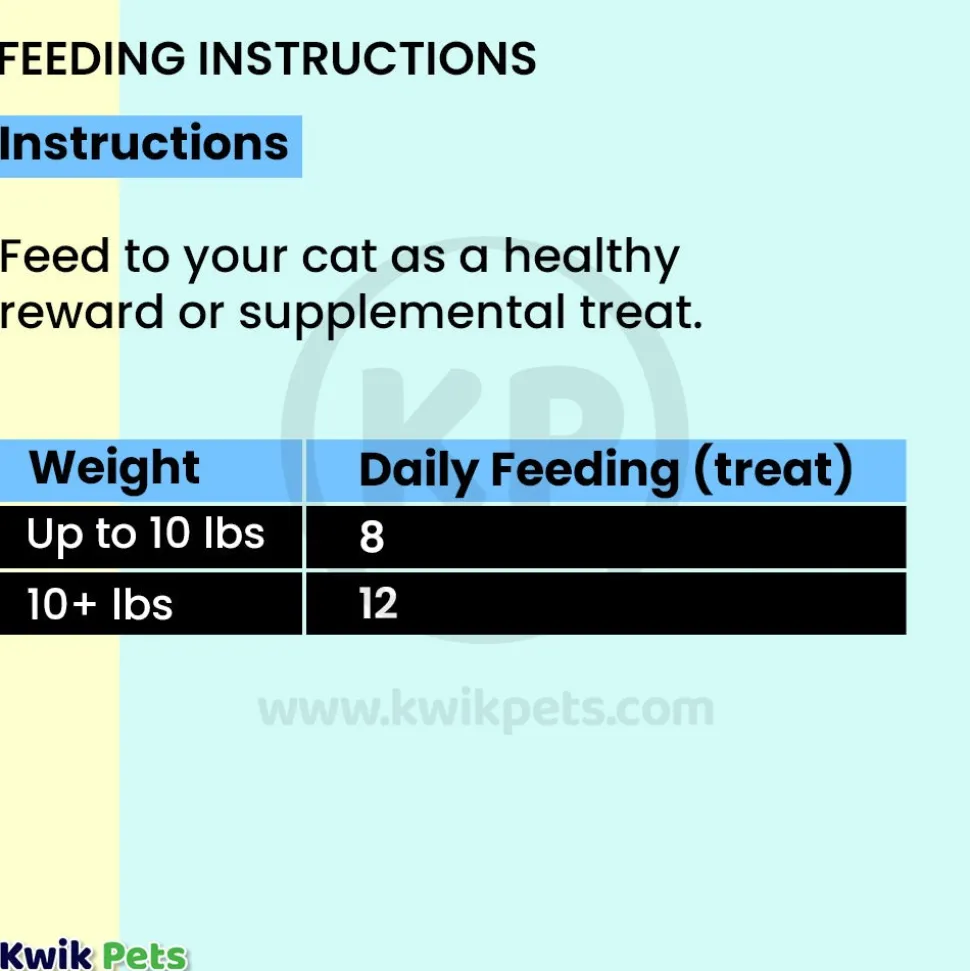 FEEDING INSTRUCTIONS

Instructions

Feed to your cat as a healthy reward or supplemental treat.

KP

| Weight | Daily Feeding (treat) |
|---|---|
| Up to 10 lbs | 8 |
| 10+ lbs | 12 |

www.kwikpets.com

Kwik Pets